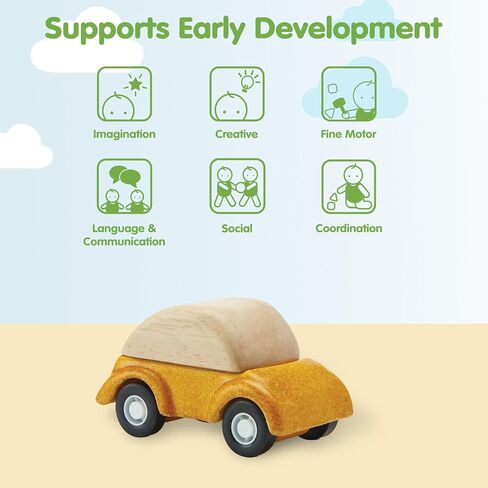 Supports Early Development

Imagination

Creative

Fine Motor

Language & Communication

Social

Coordination